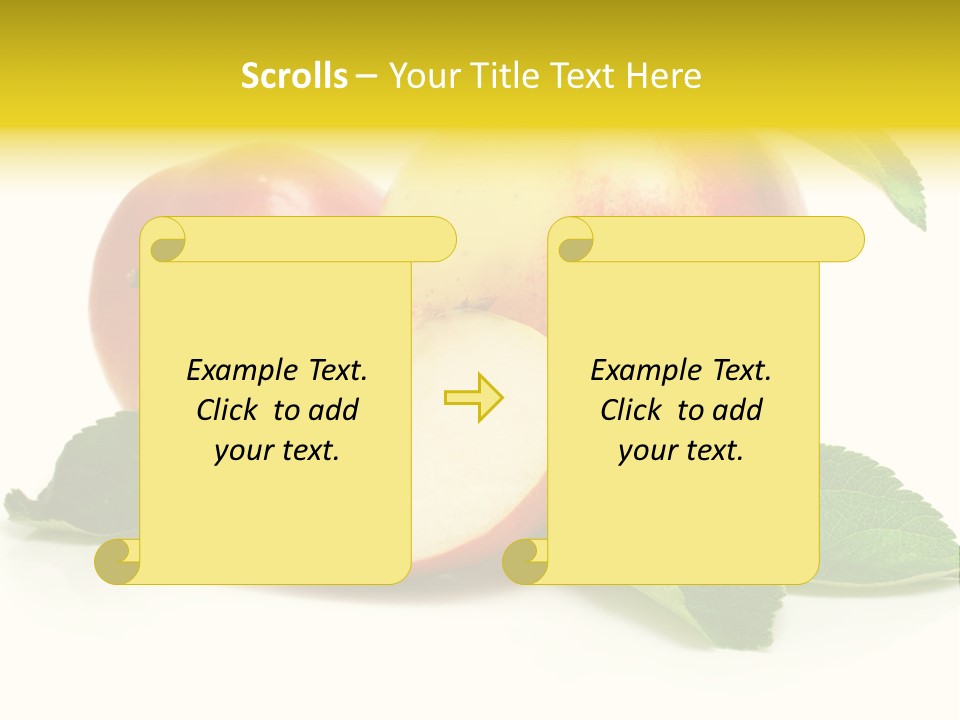 Scrolls – Your Title Text Here

Example Text. Click to add your text.

Example Text. Click to add your text.